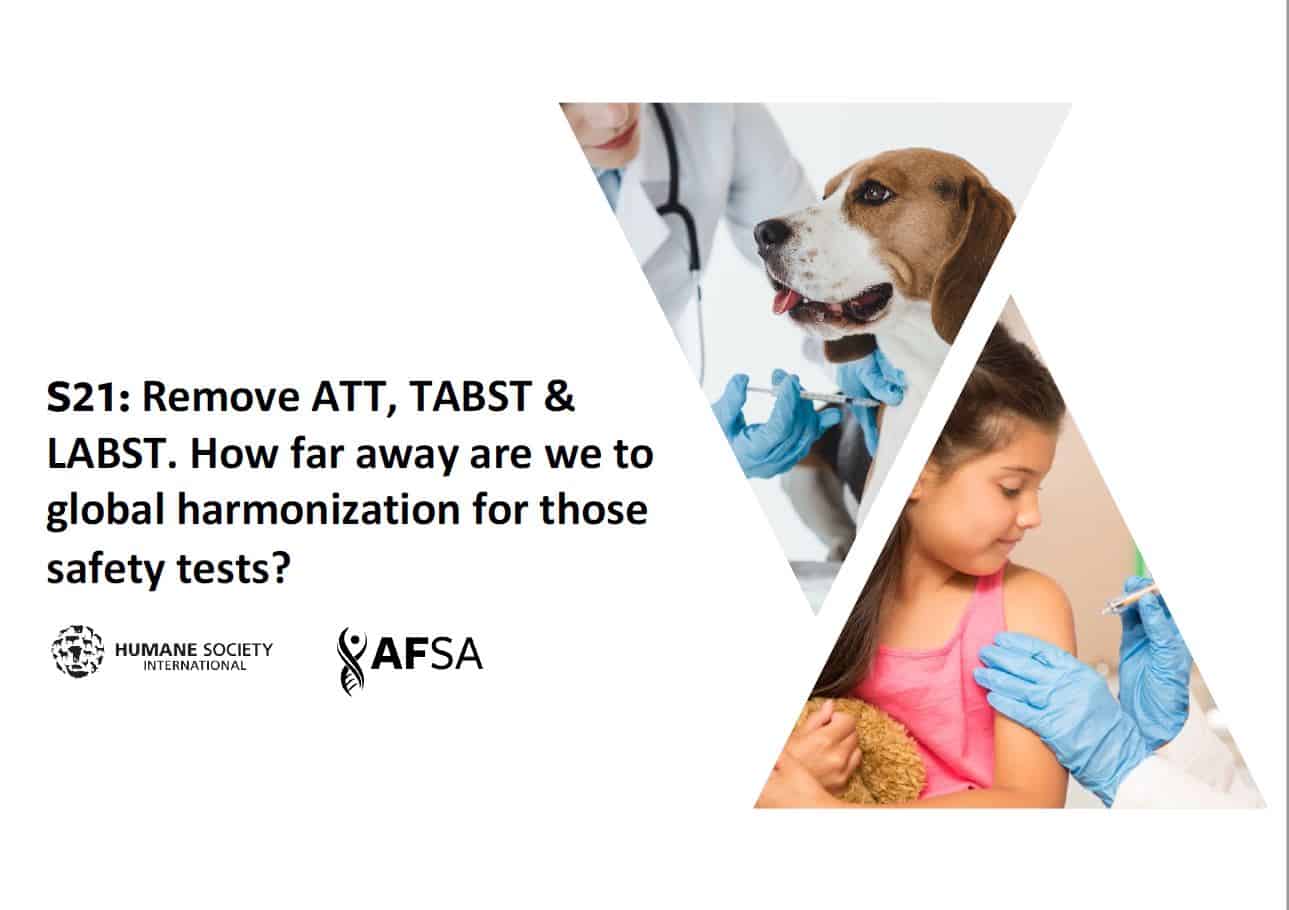 S21: Remove ATT, TABST & LABST. How far away are we to global harmonization for those safety tests?

HUMANE SOCIETY INTERNATIONAL

AFSA